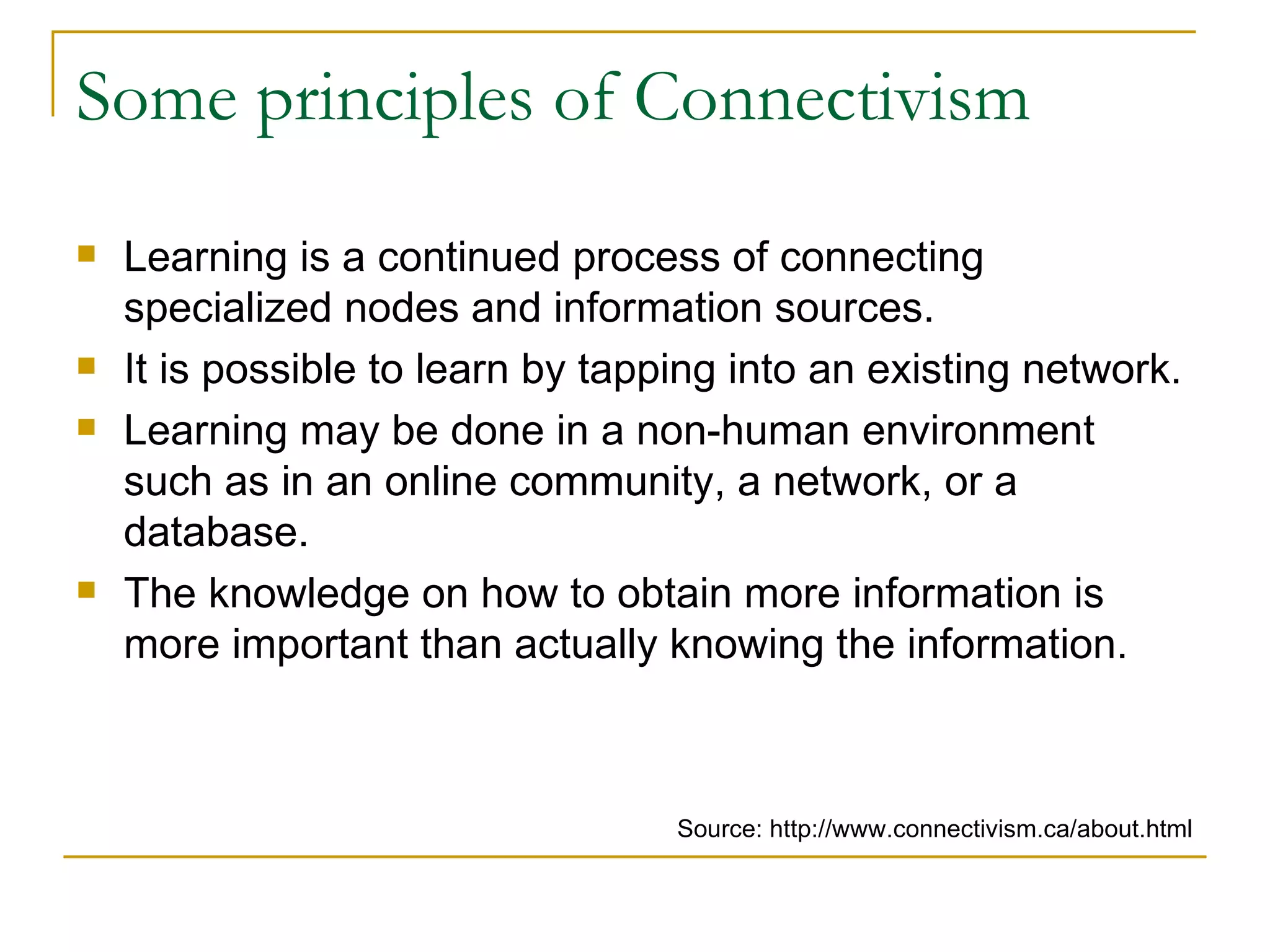 Some principles of Connectivism

- Learning is a continued process of connecting specialized nodes and information sources.
- It is possible to learn by tapping into an existing network.
- Learning may be done in a non-human environment such as in an online community, a network, or a database.
- The knowledge on how to obtain more information is more important than actually knowing the information.

Source: http://www.connectivism.ca/about.html